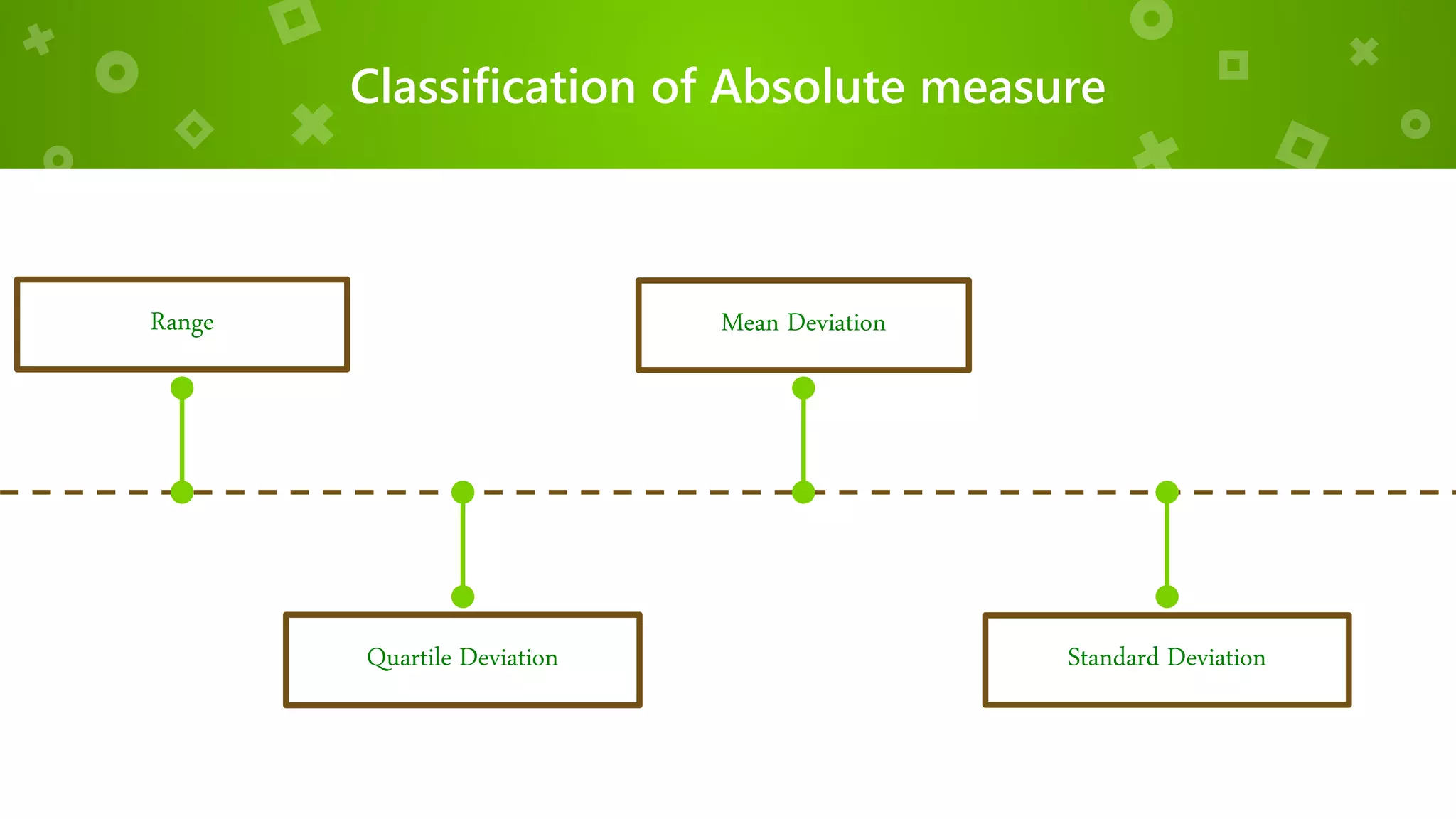 Classification of Absolute measure

Range

Quartile Deviation

Mean Deviation

Standard Deviation